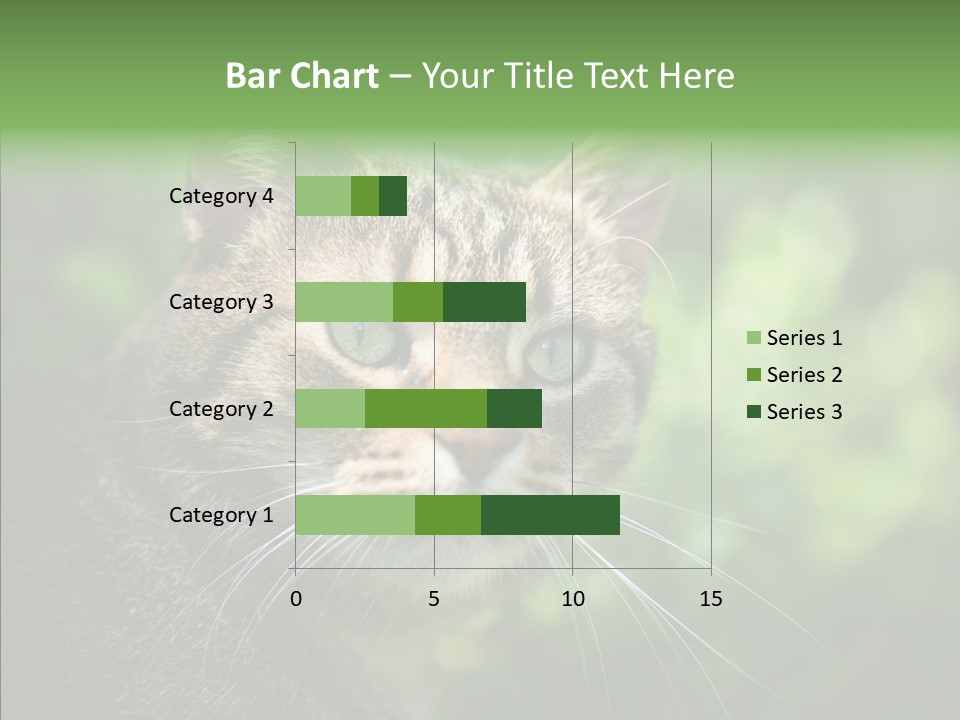 Bar Chart – Your Title Text Here

Category 4
Category 3
Category 2
Category 1

0
5
10
15

Series 1
Series 2
Series 3